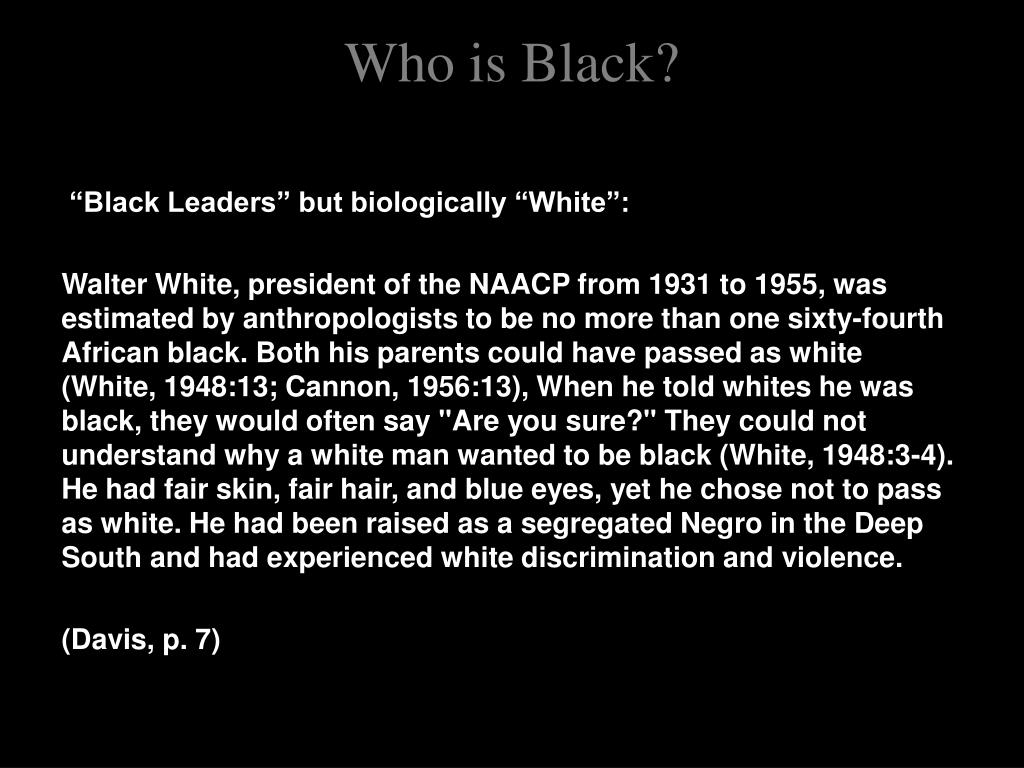 Who is Black?

“Black Leaders” but biologically “White”:

Walter White, president of the NAACP from 1931 to 1955, was estimated by anthropologists to be no more than one sixty-fourth African black. Both his parents could have passed as white (White, 1948:13; Cannon, 1956:13), When he told whites he was black, they would often say "Are you sure?" They could not understand why a white man wanted to be black (White, 1948:3-4). He had fair skin, fair hair, and blue eyes, yet he chose not to pass as white. He had been raised as a segregated Negro in the Deep South and had experienced white discrimination and violence.

(Davis, p. 7)